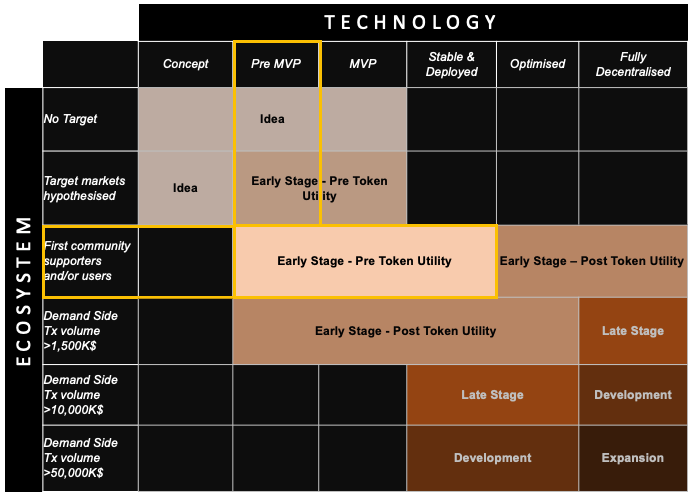 TECHNOLOGY

ECOSYSTEM

| | Concept | Pre MVP | MVP | Stable & Deployed | Optimised | Fully Decentralised |
|---|---|---|---|---|---|---|
| No Target | | Idea | | | | |
| Target markets hypothesised | Idea | Early Stage - Pre Token Utility | | | | |
| First community supporters and/or users | | Early Stage - Pre Token Utility | | | Early Stage – Post Token Utility | |
| Demand Side Tx volume >1,500K$ | | Early Stage - Post Token Utility | | | | Late Stage |
| Demand Side Tx volume >10,000K$ | | | | Late Stage | | Development |
| Demand Side Tx volume >50,000K$ | | | | Development | | Expansion |